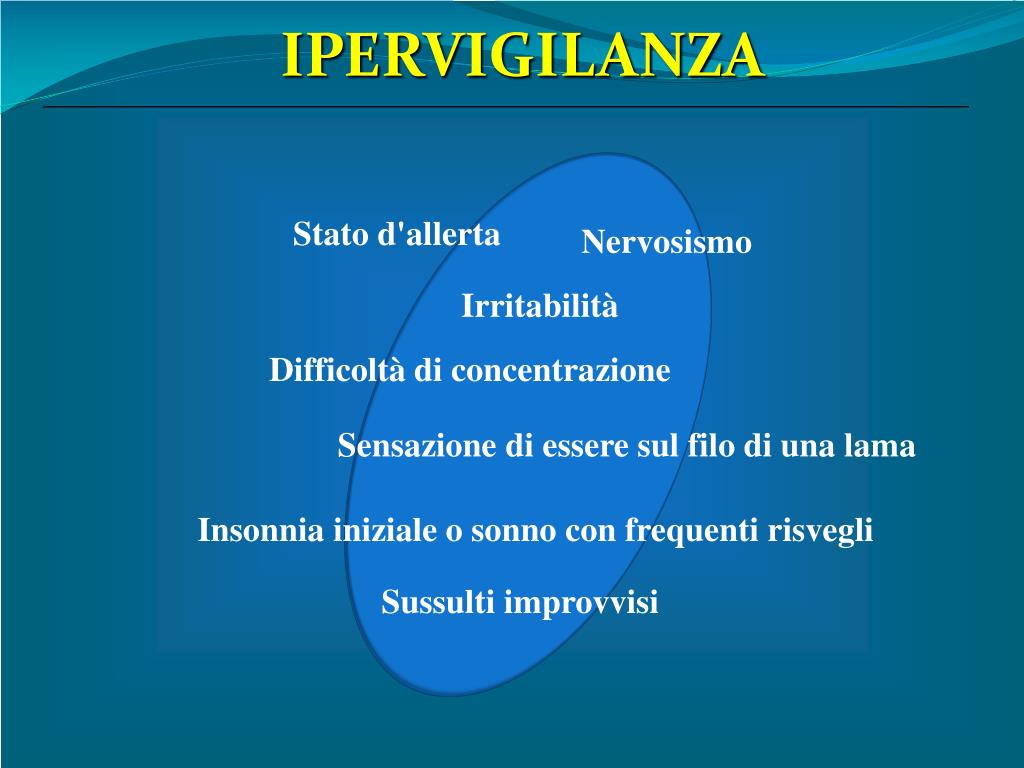 IPERVIGILANZA

Stato d'allerta

Nervosismo

Irritabilità

Difficoltà di concentrazione

Sensazione di essere sul filo di una lama

Insonnia iniziale o sonno con frequenti risvegli

Sussulti improvvisi